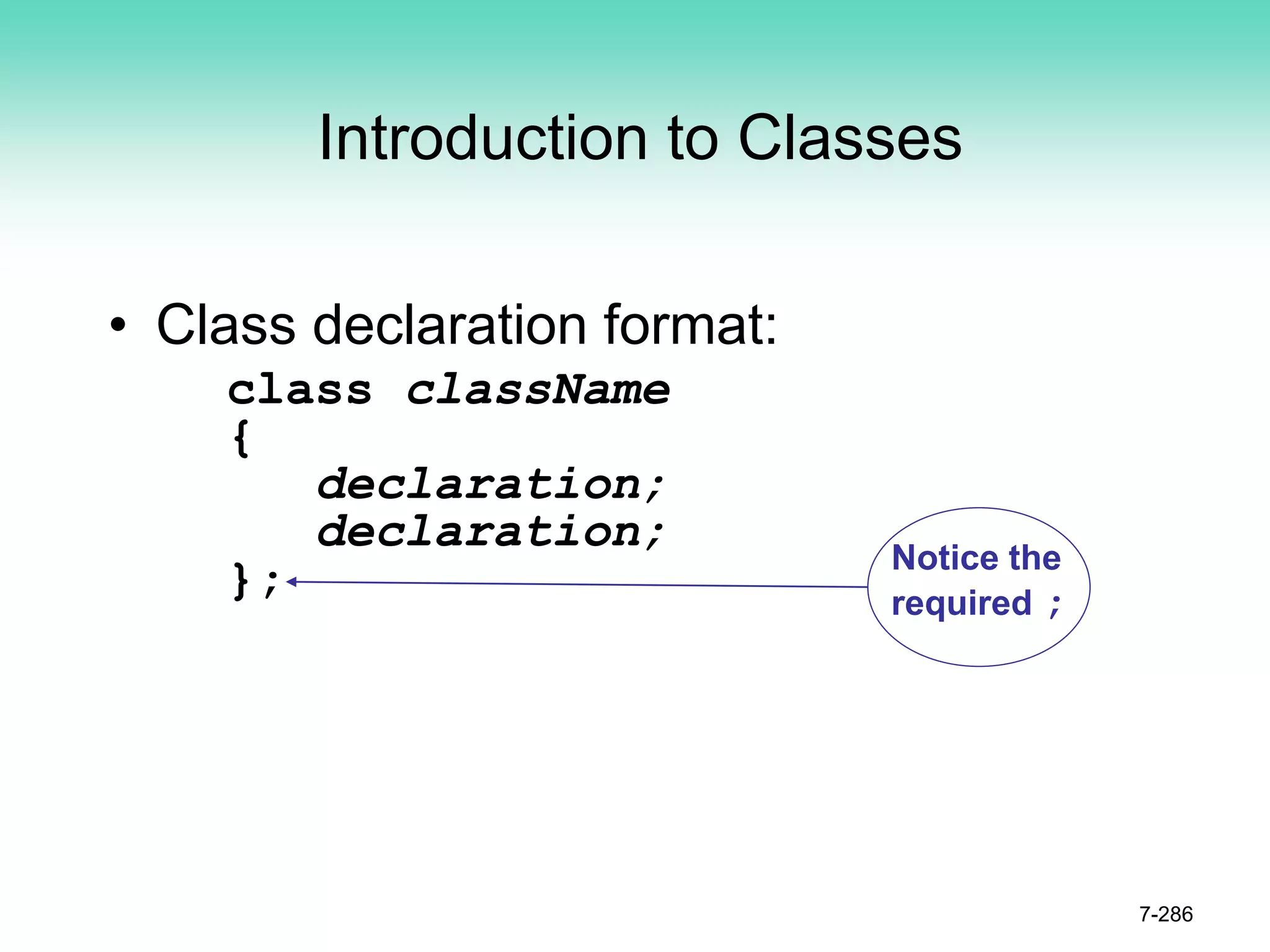 Introduction to Classes

• Class declaration format:

class className
{
declaration;
declaration;
};

Notice the required ;

7-286